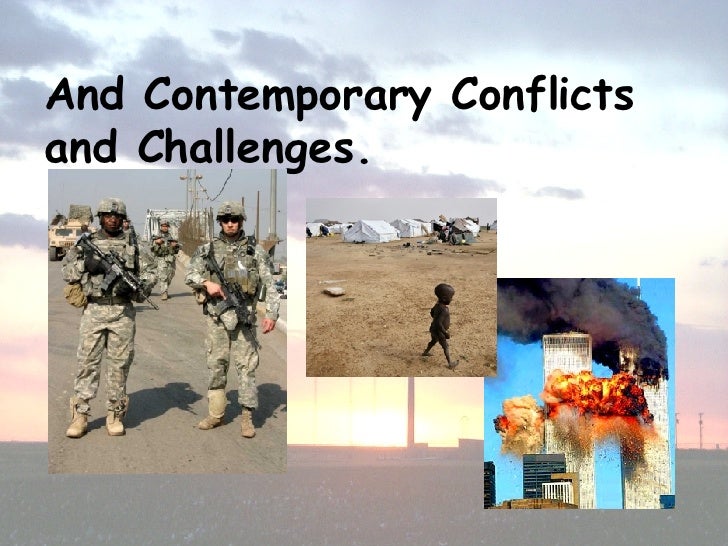 And Contemporary Conflicts and Challenges.